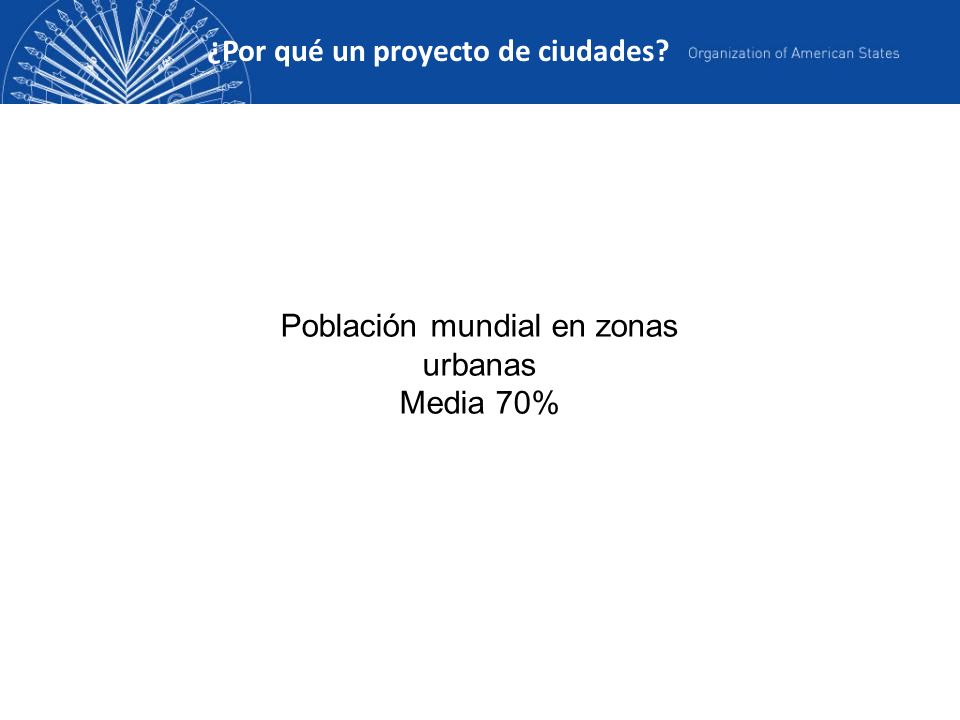 ¿Por qué un proyecto de ciudades? Organization of American States

Población mundial en zonas urbanas
Media 70%